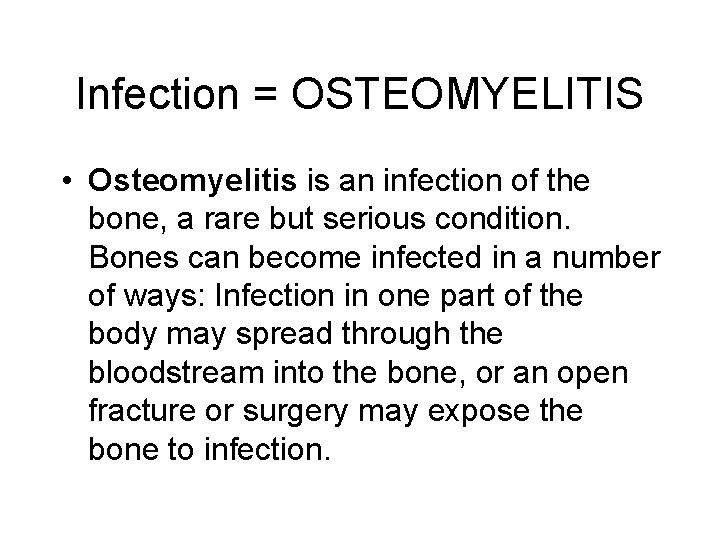 Infection = OSTEOMYELITIS

• Osteomyelitis is an infection of the bone, a rare but serious condition. Bones can become infected in a number of ways: Infection in one part of the body may spread through the bloodstream into the bone, or an open fracture or surgery may expose the bone to infection.